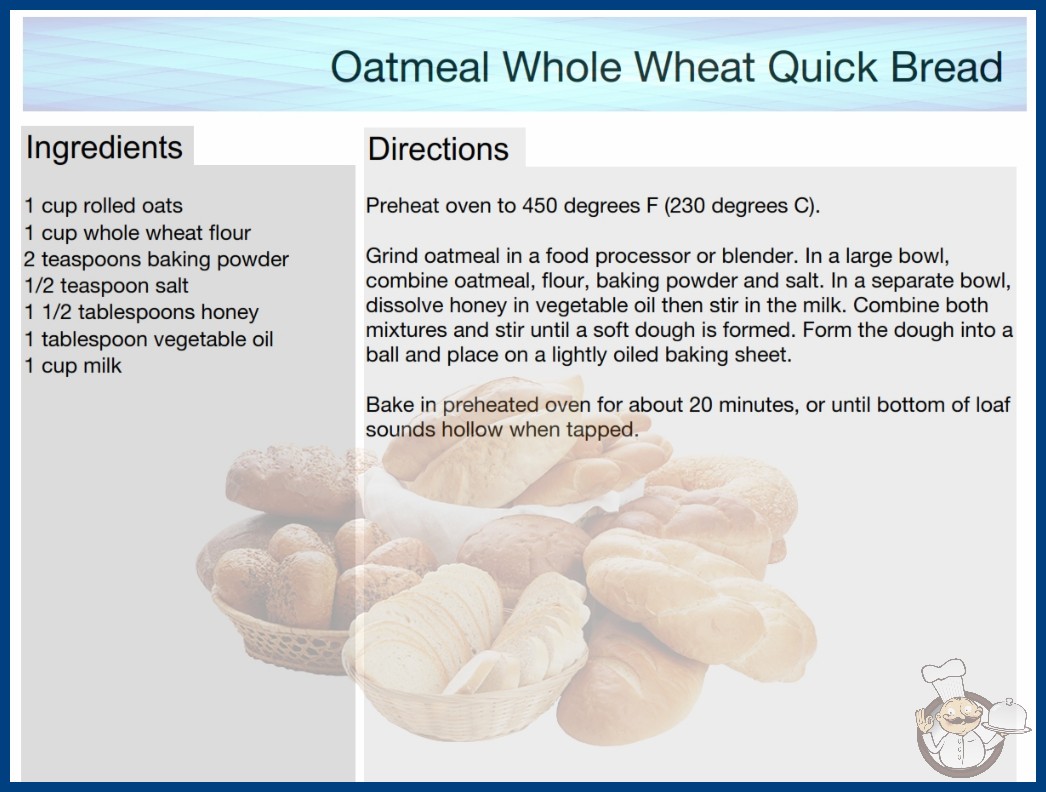 Oatmeal Whole Wheat Quick Bread

Ingredients

1 cup rolled oats
1 cup whole wheat flour
2 teaspoons baking powder
1/2 teaspoon salt
1 1/2 tablespoons honey
1 tablespoon vegetable oil
1 cup milk

Directions

Preheat oven to 450 degrees F (230 degrees C).

Grind oatmeal in a food processor or blender. In a large bowl, combine oatmeal, flour, baking powder and salt. In a separate bowl, dissolve honey in vegetable oil then stir in the milk. Combine both mixtures and stir until a soft dough is formed. Form the dough into a ball and place on a lightly oiled baking sheet.

Bake in preheated oven for about 20 minutes, or until bottom of loaf sounds hollow when tapped.